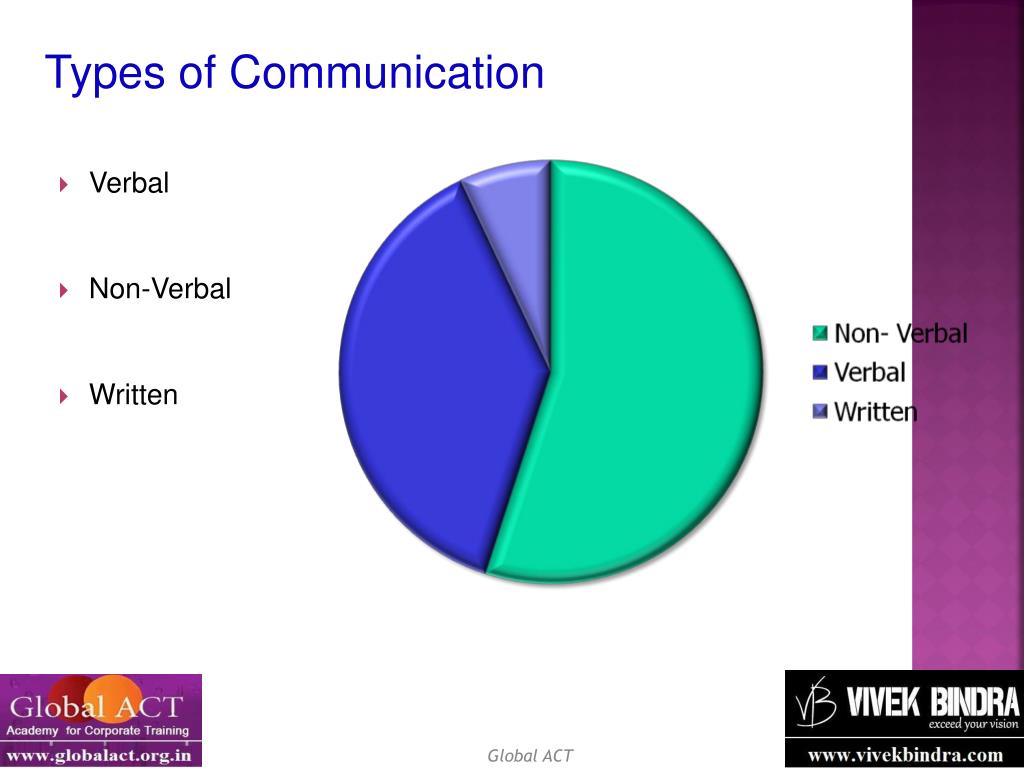 Types of Communication

Verbal

Non-Verbal

Written

Non- Verbal
Verbal
Written

Global ACT
Academy for Corporate Training
www.globalact.org.in

Global ACT

VB VIVEK BINDRA
exceed your vision
www.vivekbindra.com